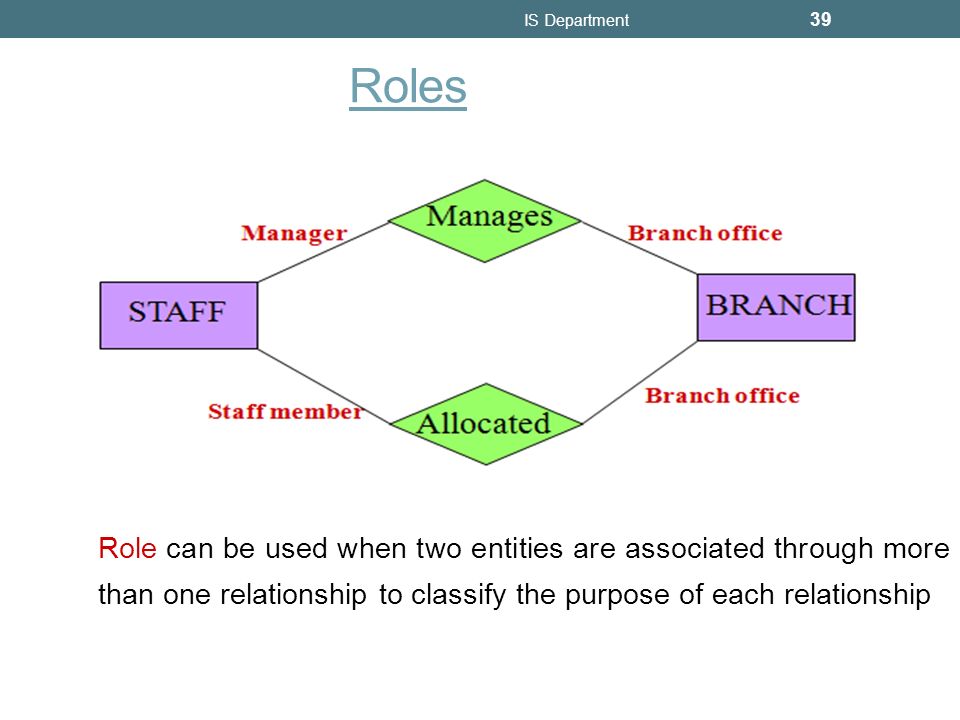 IS Department 39

Roles

Manager
Manages
Branch office
STAFF
BRANCH
Staff member
Allocated
Branch office

Role can be used when two entities are associated through more than one relationship to classify the purpose of each relationship